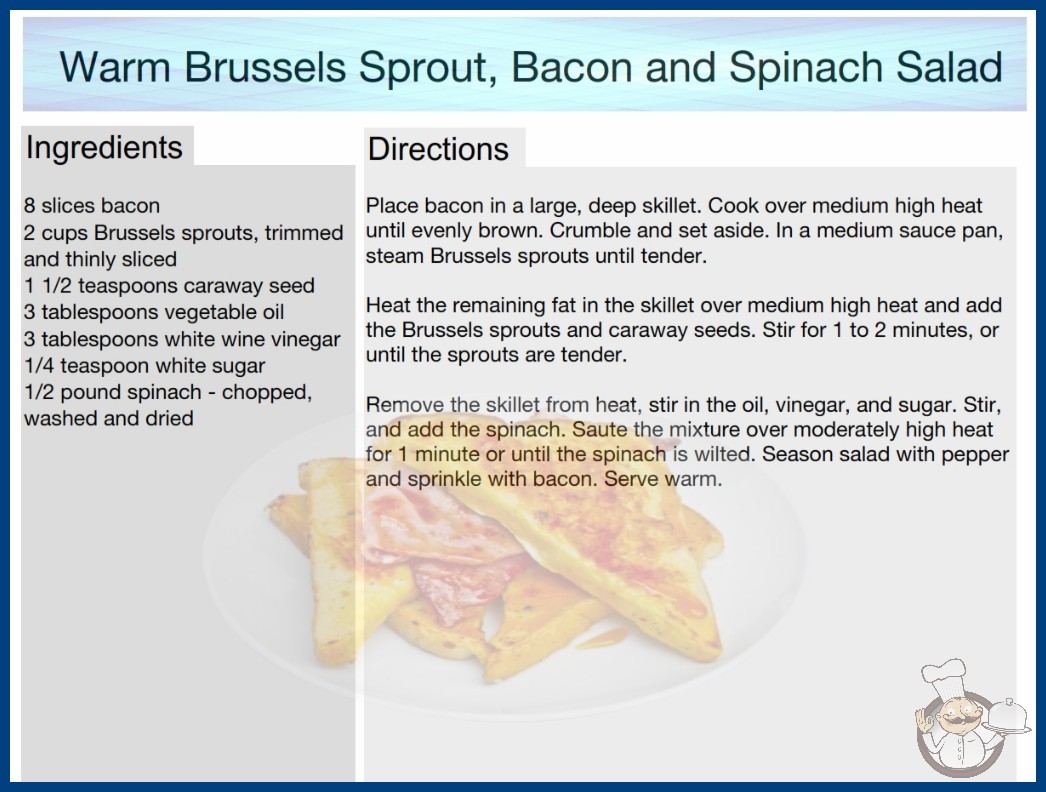 Warm Brussels Sprout, Bacon and Spinach Salad

Ingredients

8 slices bacon
2 cups Brussels sprouts, trimmed and thinly sliced
1 1/2 teaspoons caraway seed
3 tablespoons vegetable oil
3 tablespoons white wine vinegar
1/4 teaspoon white sugar
1/2 pound spinach - chopped, washed and dried

Directions

Place bacon in a large, deep skillet. Cook over medium high heat until evenly brown. Crumble and set aside. In a medium sauce pan, steam Brussels sprouts until tender.

Heat the remaining fat in the skillet over medium high heat and add the Brussels sprouts and caraway seeds. Stir for 1 to 2 minutes, or until the sprouts are tender.

Remove the skillet from heat, stir in the oil, vinegar, and sugar. Stir, and add the spinach. Saute the mixture over moderately high heat for 1 minute or until the spinach is wilted. Season salad with pepper and sprinkle with bacon. Serve warm.